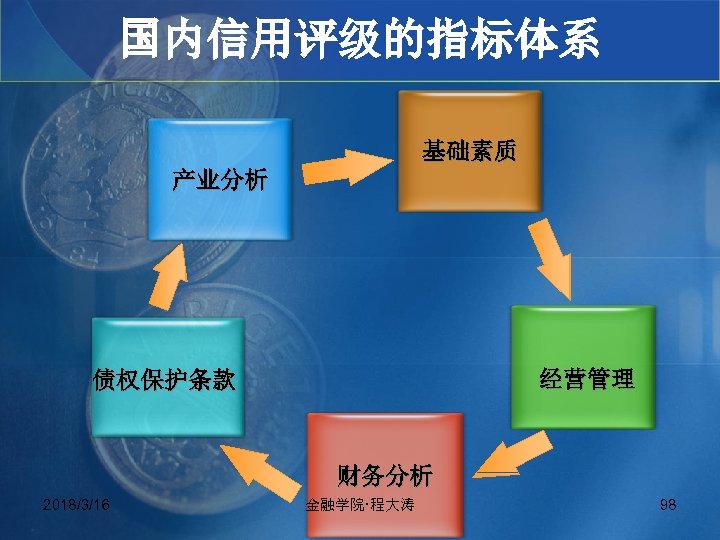 国内信用评级的指标体系

产业分析

基础素质

经营管理

财务分析

债权保护条款

2018/3/16

金融学院·程大涛

98